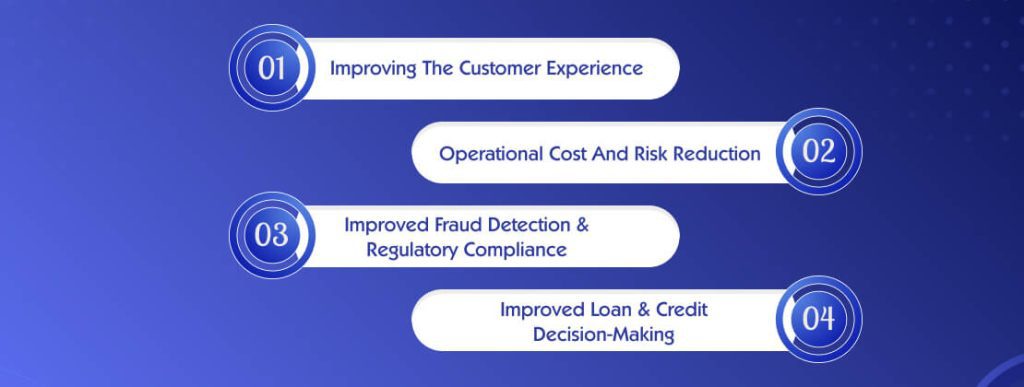 01
Improving The Customer Experience

Operational Cost And Risk Reduction
02

03
Improved Fraud Detection & Regulatory Compliance

Improved Loan & Credit Decision-Making
04